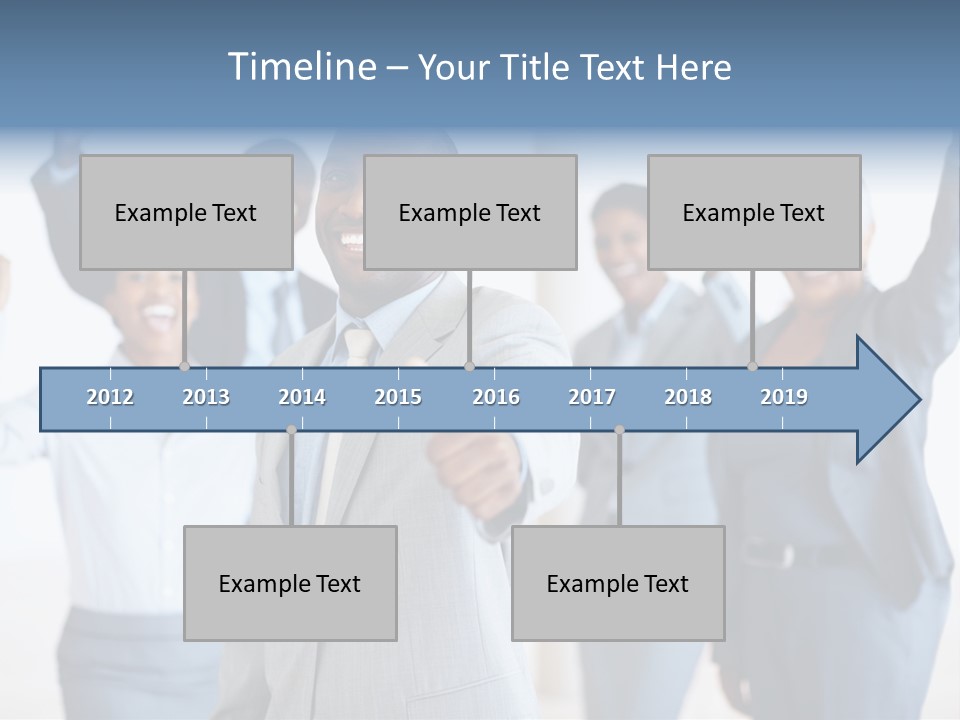 Timeline – Your Title Text Here

Example Text

Example Text

Example Text

2012 2013 2014 2015 2016 2017 2018 2019

Example Text

Example Text